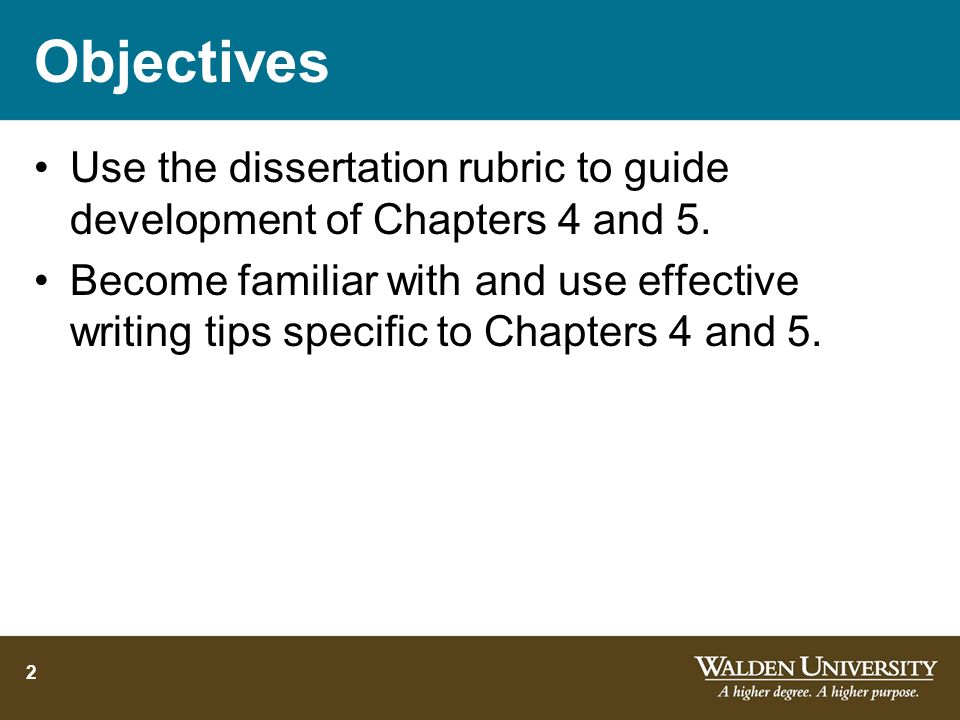 Objectives

• Use the dissertation rubric to guide development of Chapters 4 and 5.

• Become familiar with and use effective writing tips specific to Chapters 4 and 5.

2

WALDEN UNIVERSITY
A higher degree. A higher purpose.